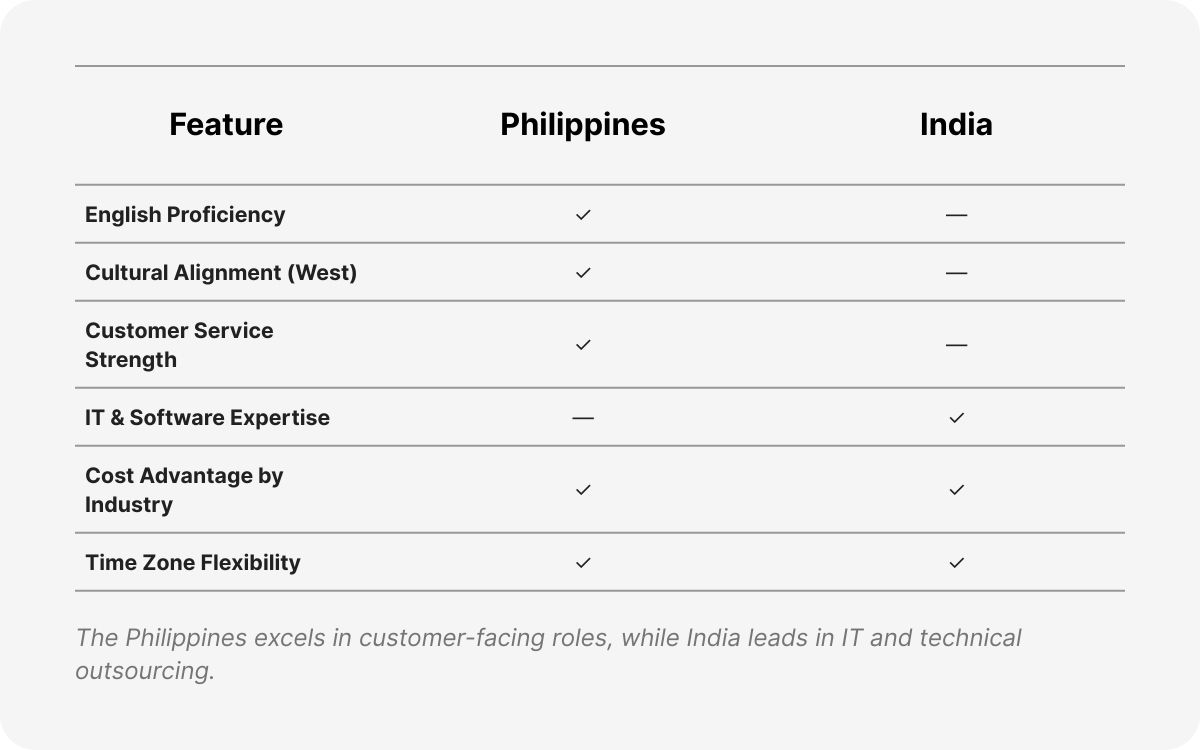 | Feature | Philippines | India |
|---|---|---|
| English Proficiency | ✓ | — |
| Cultural Alignment (West) | ✓ | — |
| Customer Service Strength | ✓ | — |
| IT & Software Expertise | — | ✓ |
| Cost Advantage by Industry | ✓ | ✓ |
| Time Zone Flexibility | ✓ | ✓ |

The Philippines excels in customer-facing roles, while India leads in IT and technical outsourcing.